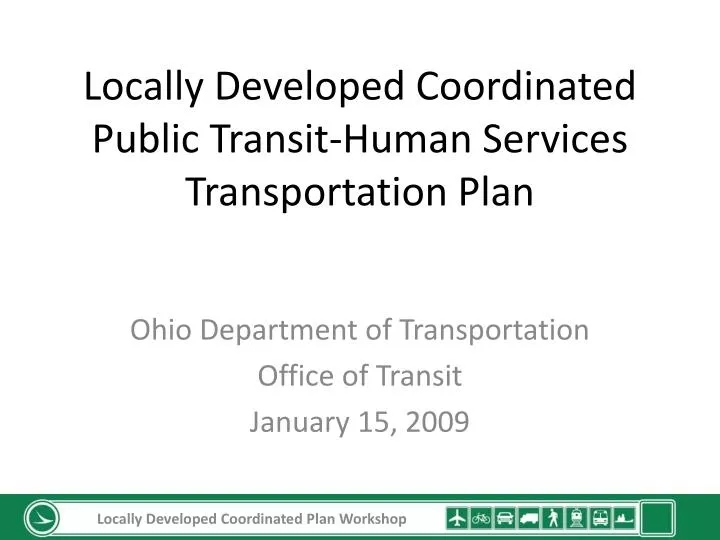 Locally Developed Coordinated Public Transit-Human Services Transportation Plan

Ohio Department of Transportation
Office of Transit
January 15, 2009

Locally Developed Coordinated Plan Workshop